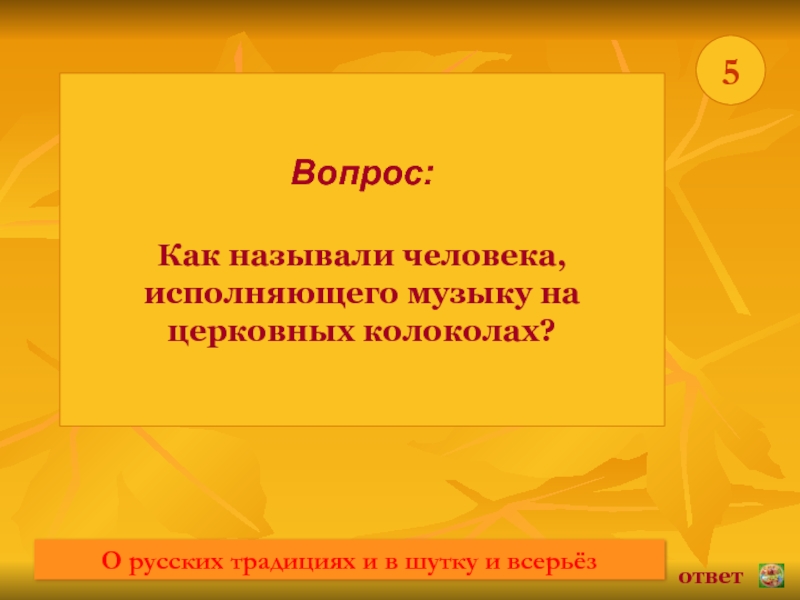 5

Вопрос:

Как называли человека, исполняющего музыку на церковных колоколах?

О русских традициях и в шутку и всерьёз

ответ